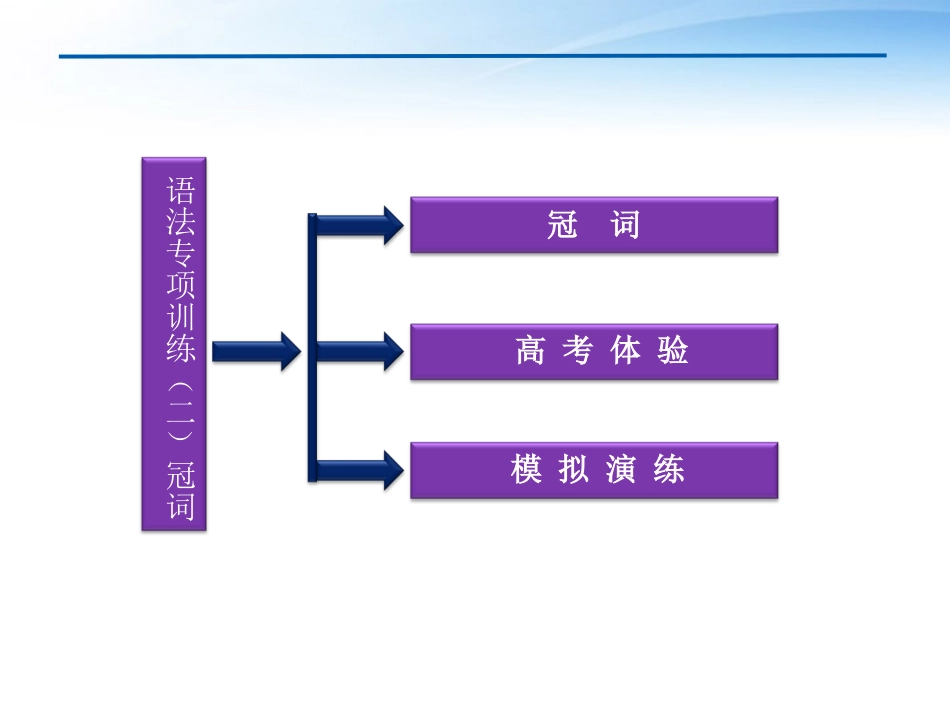 语法专项训练（二）冠词

冠 词

高 考 体 验

模 拟 演 练